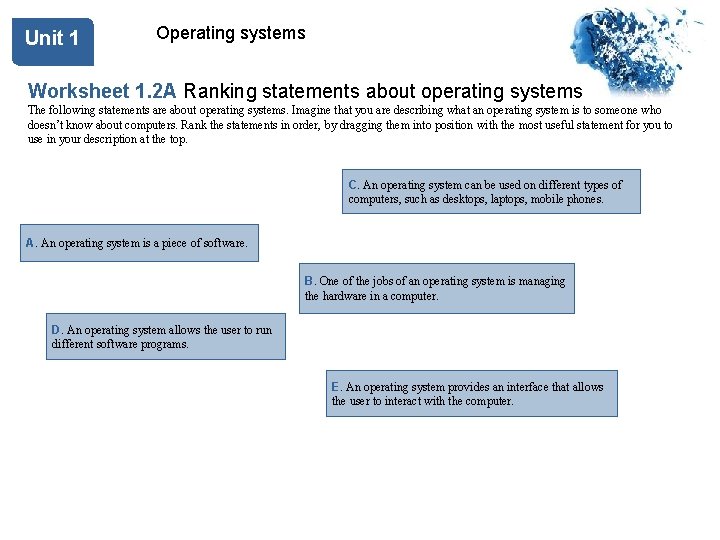 Unit 1

Operating systems

Worksheet 1.2A Ranking statements about operating systems

The following statements are about operating systems. Imagine that you are describing what an operating system is to someone who doesn't know about computers. Rank the statements in order, by dragging them into position with the most useful statement for you to use in your description at the top.

C. An operating system can be used on different types of computers, such as desktops, laptops, mobile phones.

A. An operating system is a piece of software.

B. One of the jobs of an operating system is managing the hardware in a computer.

D. An operating system allows the user to run different software programs.

E. An operating system provides an interface that allows the user to interact with the computer.